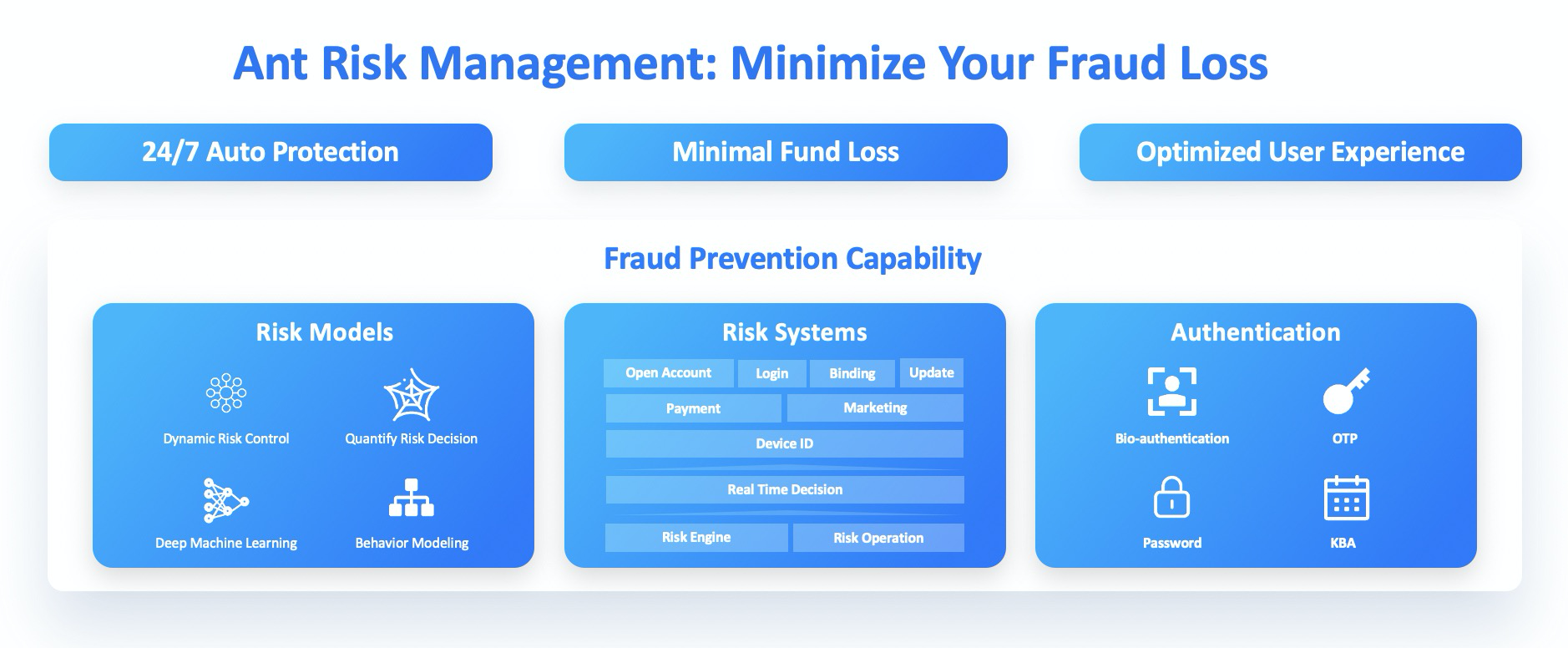 Ant Risk Management: Minimize Your Fraud Loss

24/7 Auto Protection

Minimal Fund Loss

Optimized User Experience

Fraud Prevention Capability

Risk Models

Dynamic Risk Control

Quantify Risk Decision

Deep Machine Learning

Behavior Modeling

Risk Systems

Open Account

Login

Binding

Update

Payment

Marketing

Device ID

Real Time Decision

Risk Engine

Risk Operation

Authentication

Bio-authentication

OTP

Password

KBA